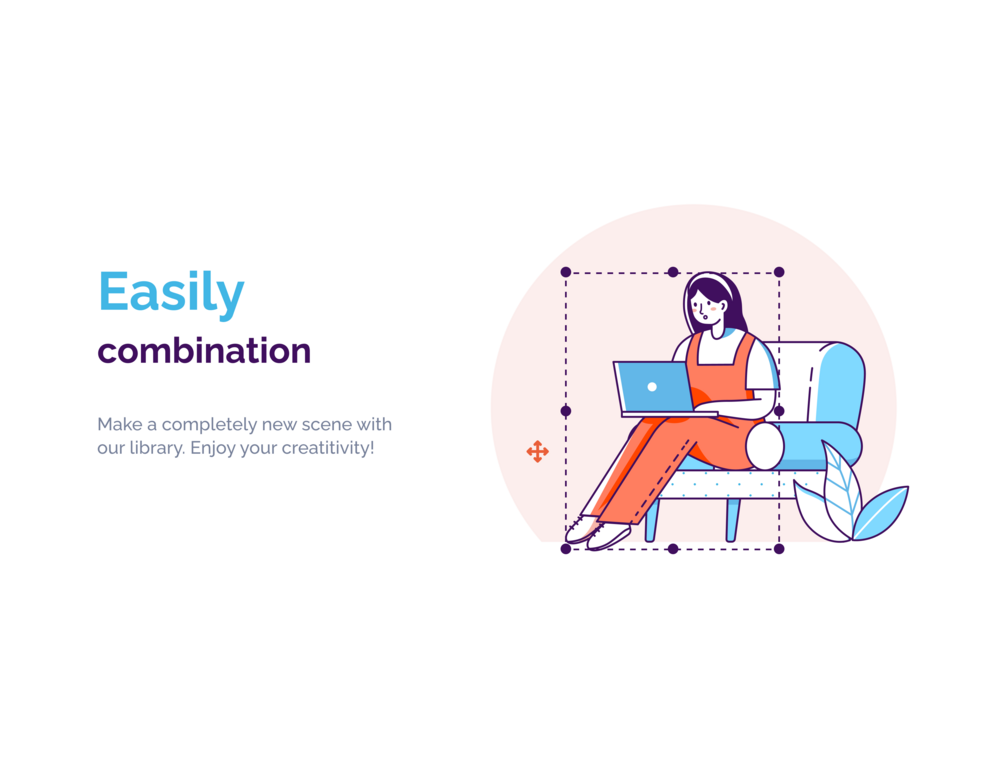 Easily
combination

Make a completely new scene with our library. Enjoy your creatitivity!